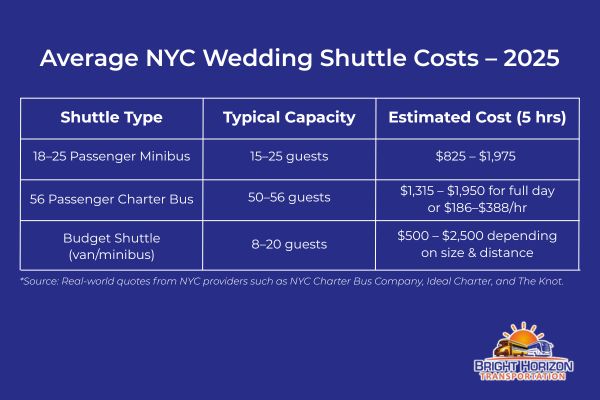 Average NYC Wedding Shuttle Costs – 2025

| Shuttle Type | Typical Capacity | Estimated Cost (5 hrs) |
|---|---|---|
| 18–25 Passenger Minibus | 15–25 guests | \$825 – \$1,975 |
| 56 Passenger Charter Bus | 50–56 guests | \$1,315 – \$1,950 for full day or \$186–\$388/hr |
| Budget Shuttle (van/minibus) | 8–20 guests | \$500 – \$2,500 depending on size & distance |

*Source: Real-world quotes from NYC providers such as NYC Charter Bus Company, Ideal Charter, and The Knot.

BRIGHT HORIZON TRANSPORTATION